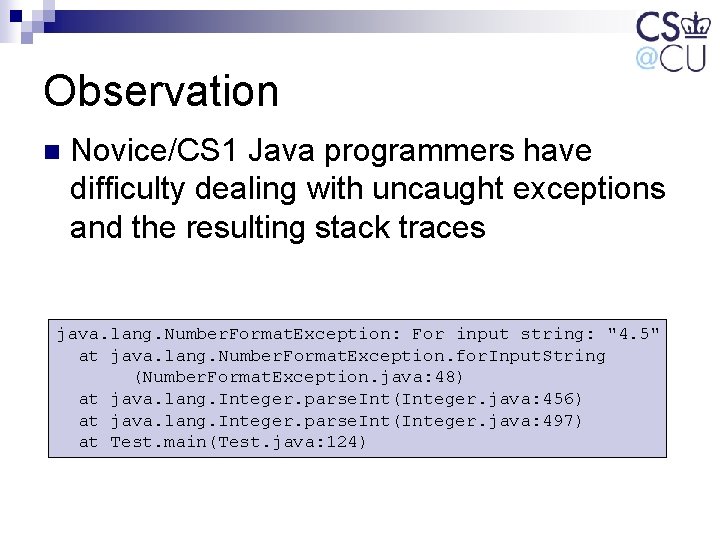 CS
@CU

Observation

Novice/CS1 Java programmers have difficulty dealing with uncaught exceptions and the resulting stack traces

java.lang.NumberFormatException: For input string: "4.5"
at java.lang.NumberFormatException.forInputString
(NumberFormatException.java:48)
at java.lang.Integer.parseInt(Integer.java:456)
at java.lang.Integer.parseInt(Integer.java:497)
at Test.main(Test.java:124)